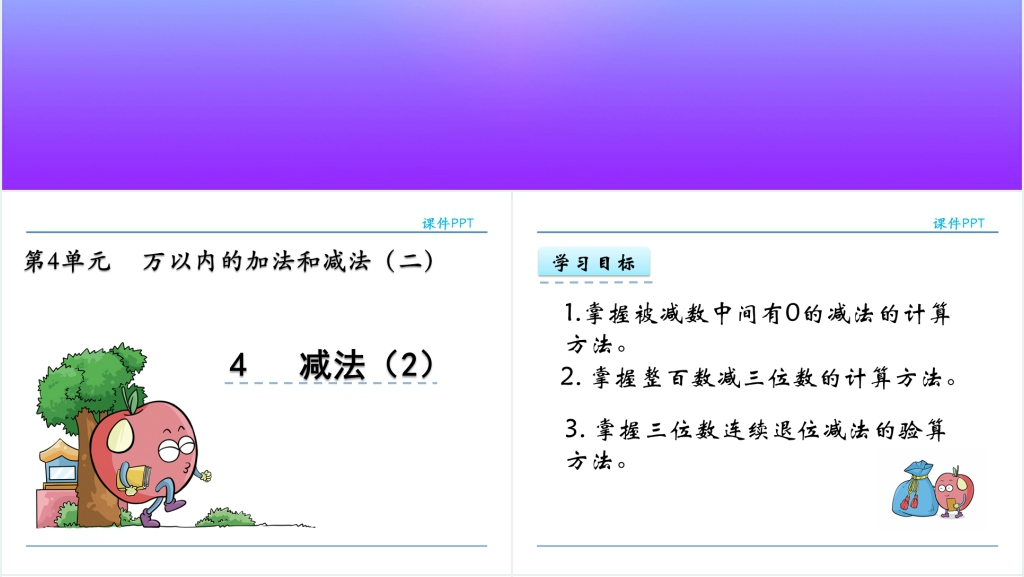 课件PPT

第4单元　万以内的加法和减法（二）

4　减法（2）

课件PPT

学习目标

1.掌握被减数中间有0的减法的计算方法。

2. 掌握整百数减三位数的计算方法。

3. 掌握三位数连续退位减法的验算方法。